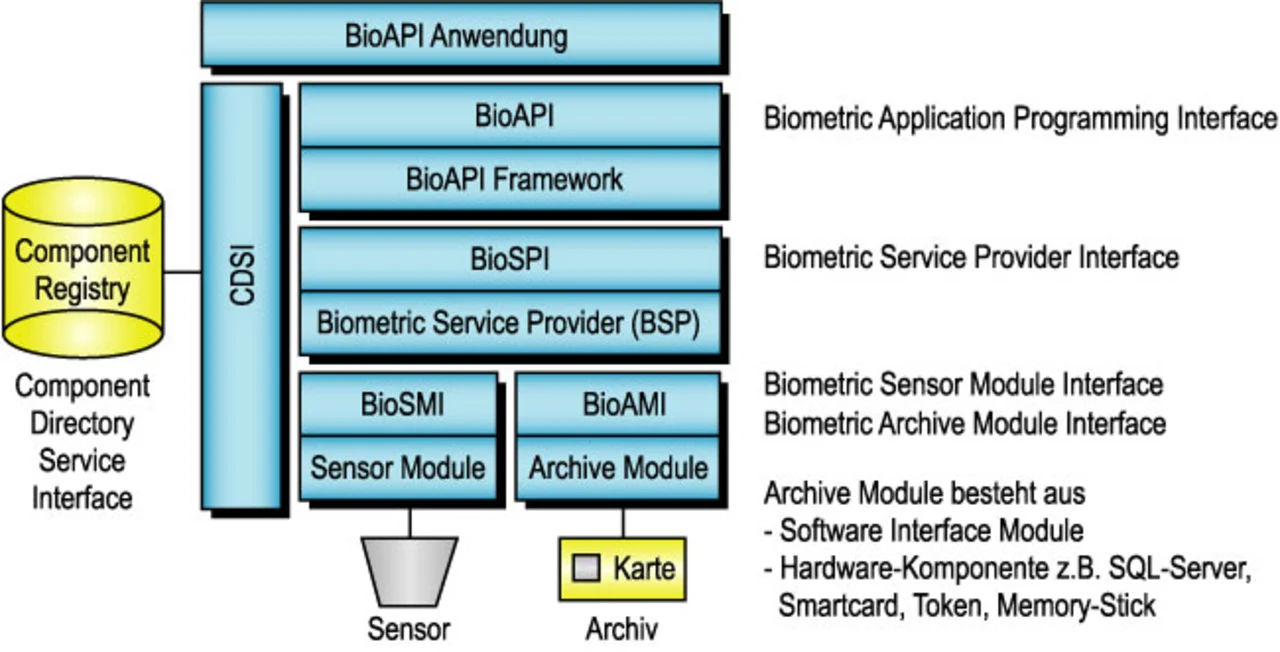 BioAPI Anwendung

Component Registry

Component Directory Service Interface

CDSI

BioAPI

BioAPI Framework

Biometric Application Programming Interface

BioSPI

Biometric Service Provider (BSP)

Biometric Service Provider Interface

BioSMI

Sensor Module

BioAMI

Archive Module

Biometric Sensor Module Interface

Biometric Archive Module Interface

Archive Module besteht aus
- Software Interface Module
- Hardware-Komponente z.B. SQL-Server, Smartcard, Token, Memory-Stick

Sensor

Karte

Archiv